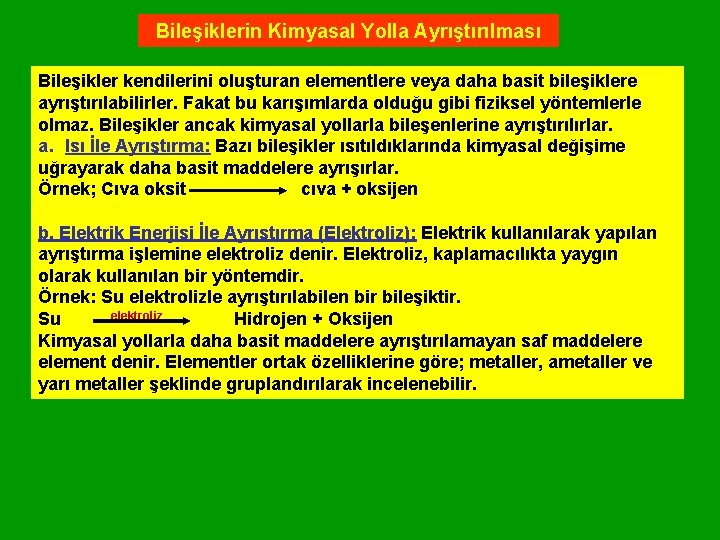 Bileşiklerin Kimyasal Yolla Ayrıştırılması

Bileşikler kendilerini oluşturan elementlere veya daha basit bileşiklere ayrıştırılabilirler. Fakat bu karışımlarda olduğu gibi fiziksel yöntemlerle olmaz. Bileşikler ancak kimyasal yollarla bileşenlerine ayrıştırılırlar.
a. Isı İle Ayrıştırma: Bazı bileşikler ısıtıldıklarında kimyasal değişime uğrayarak daha basit maddelere ayrışırlar.
Örnek; Cıva oksit $\longrightarrow$ cıva + oksijen

b. Elektrik Enerjisi İle Ayrıştırma (Elektroliz): Elektrik kullanılarak yapılan ayrıştırma işlemine elektroliz denir. Elektroliz, kaplamacılıkta yaygın olarak kullanılan bir yöntemdir.
Örnek: Su elektrolizle ayrıştırılabilen bir bileşiktir.
Su $\xrightarrow{\text{elektroliz}}$ Hidrojen + Oksijen
Kimyasal yollarla daha basit maddelere ayrıştırılamayan saf maddelere element denir. Elementler ortak özelliklerine göre; metaller, ametaller ve yarı metaller şeklinde gruplandırılarak incelenebilir.